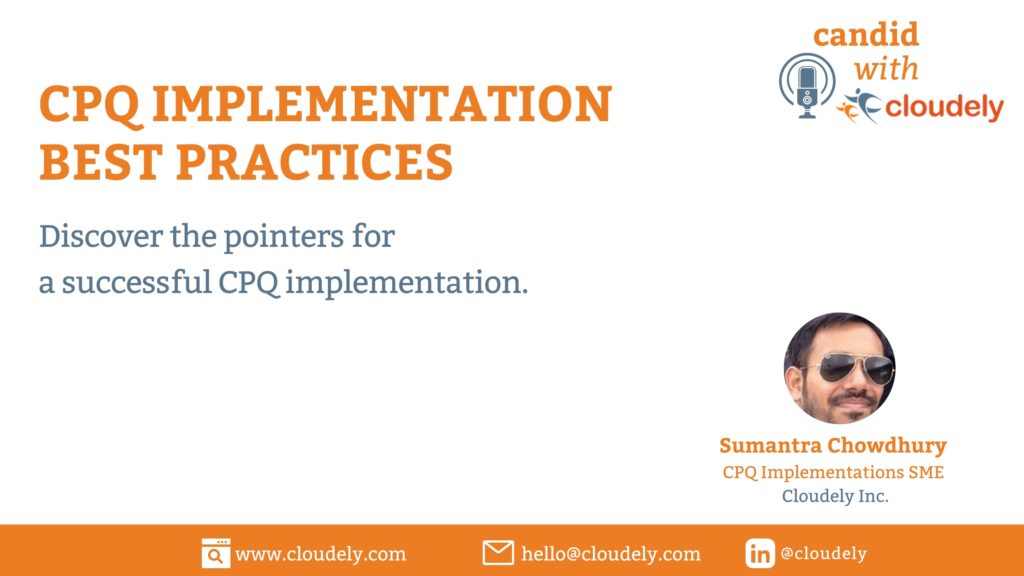 candid
with
cloudely

CPQ IMPLEMENTATION
BEST PRACTICES

Discover the pointers for a successful CPQ implementation.

Sumantra Chowdhury
CPQ Implementations SME
Cloudely Inc.

www.cloudely.com
hello@cloudely.com
in @cloudely